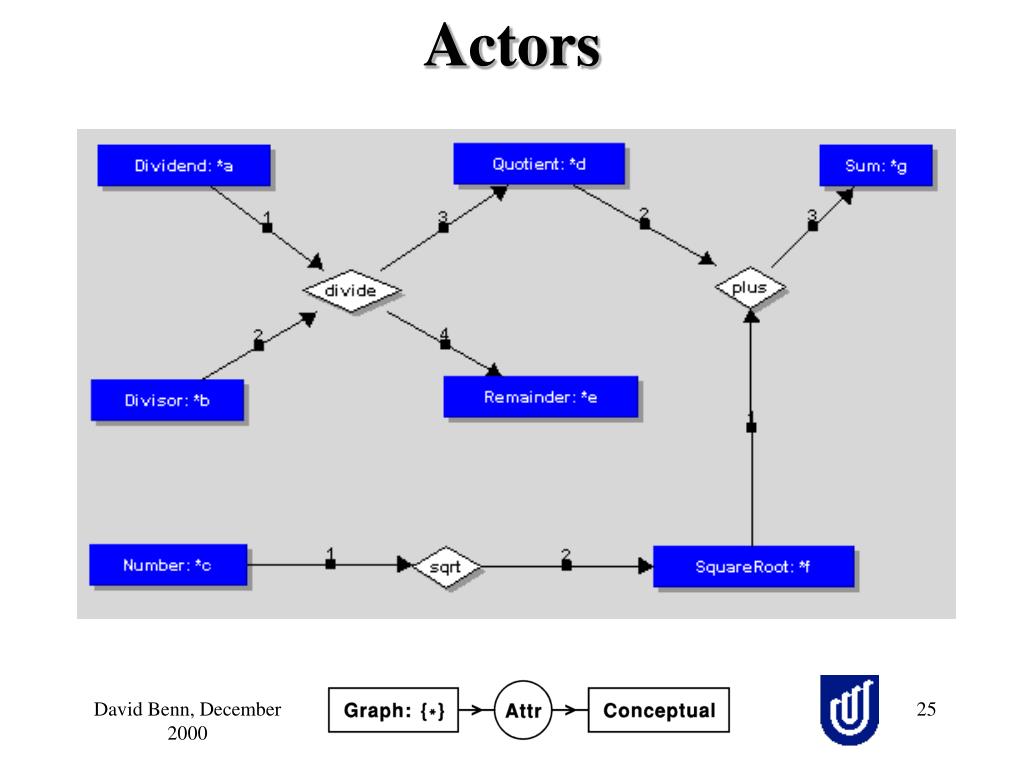 Actors

Dividend: *a
Quotient: *d
Sum: *g
1
3
2
3
divide
plus
2
4
Divisor: *b
Remainder: *e
1
Number: *c
1
sqrt
2
SquareRoot: *f

David Benn, December 2000

Graph: {*}
Attr
Conceptual

25